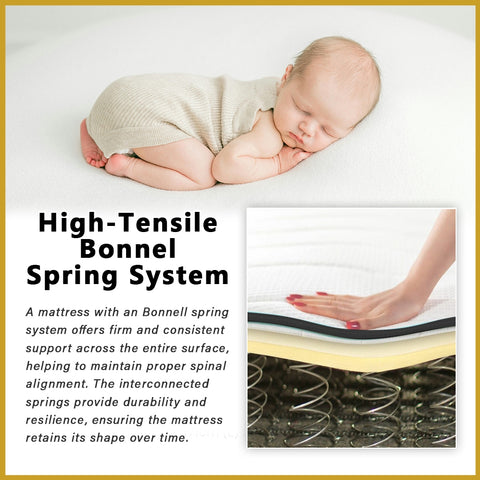 High-Tensile Bonnel Spring System

A mattress with an Bonnell spring system offers firm and consistent support across the entire surface, helping to maintain proper spinal alignment. The interconnected springs provide durability and resilience, ensuring the mattress retains its shape over time.